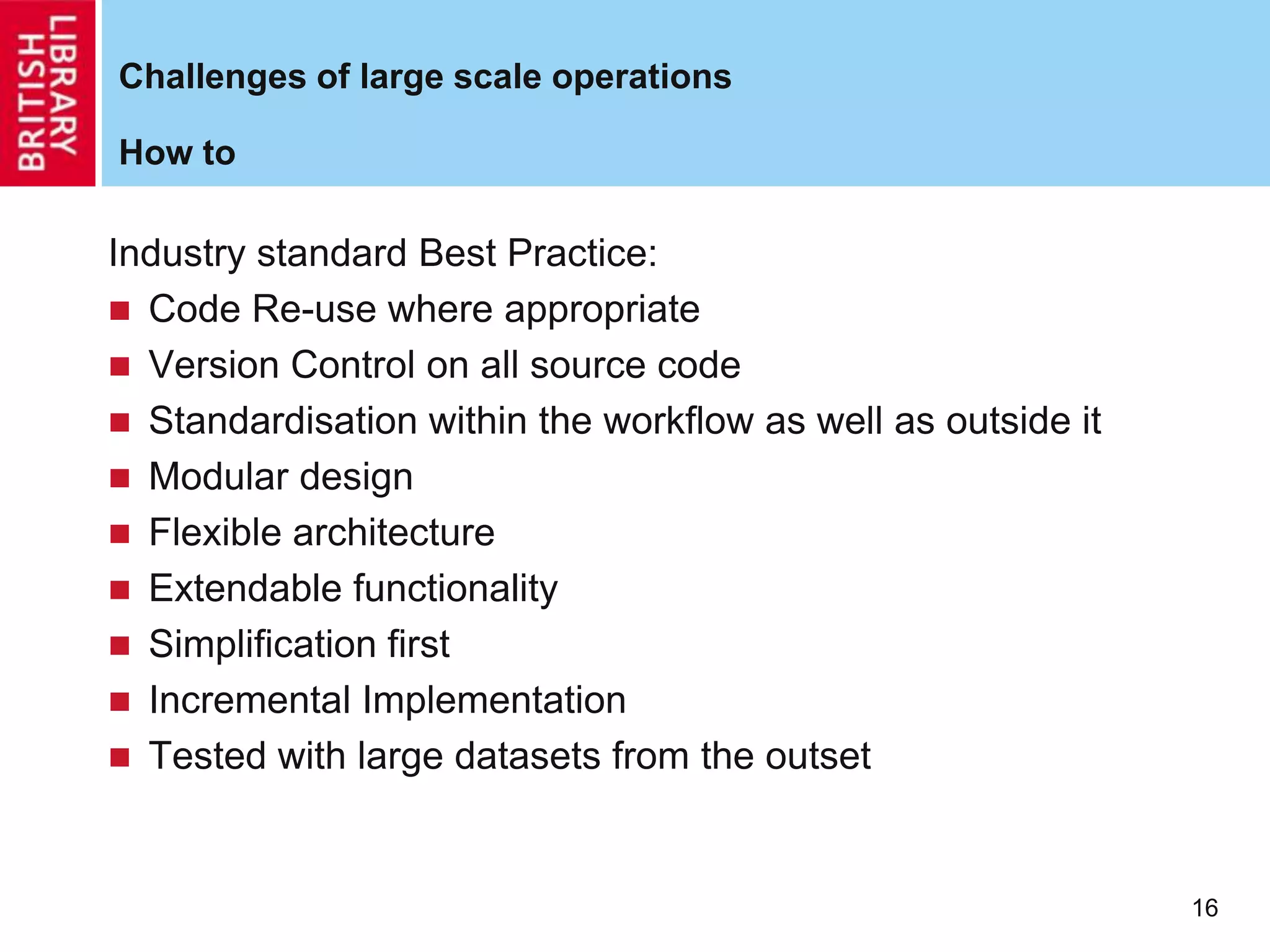 BRITISH LIBRARY

Challenges of large scale operations

How to

Industry standard Best Practice:

- Code Re-use where appropriate
- Version Control on all source code
- Standardisation within the workflow as well as outside it
- Modular design
- Flexible architecture
- Extendable functionality
- Simplification first
- Incremental Implementation
- Tested with large datasets from the outset

16